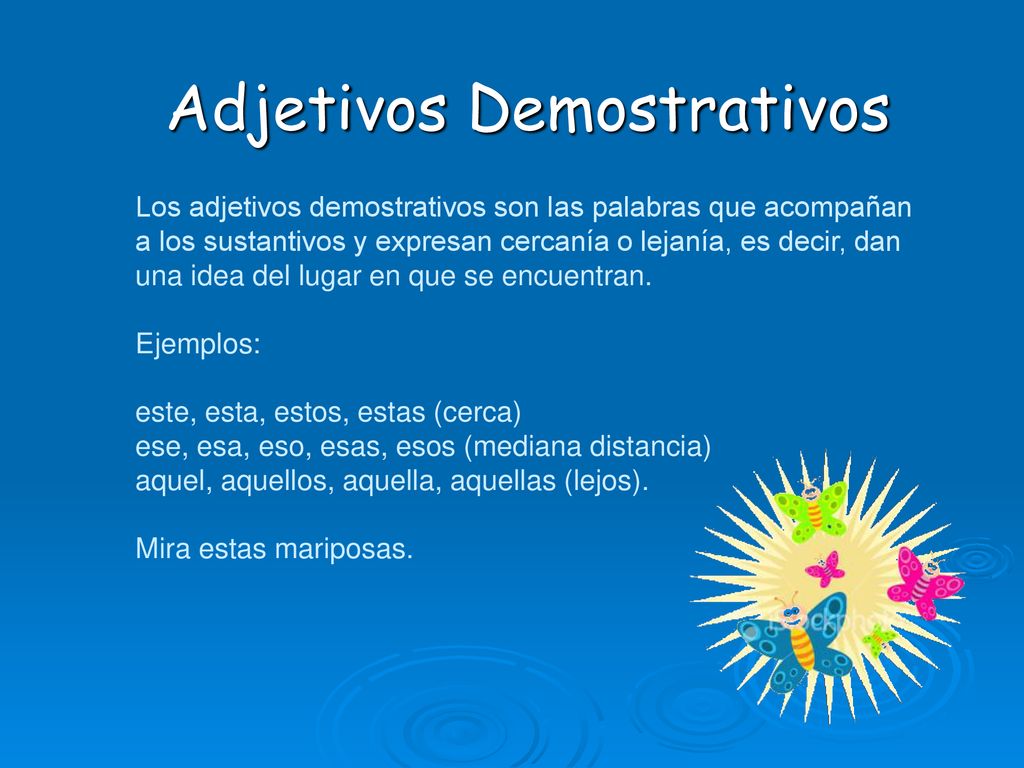 Adjetivos Demostrativos

Los adjetivos demostrativos son las palabras que acompañan a los sustantivos y expresan cercanía o lejanía, es decir, dan una idea del lugar en que se encuentran.

Ejemplos:

este, esta, estos, estas (cerca)
ese, esa, eso, esas, esos (mediana distancia)
aquel, aquellos, aquella, aquellas (lejos).

Mira estas mariposas.

iStockphoto